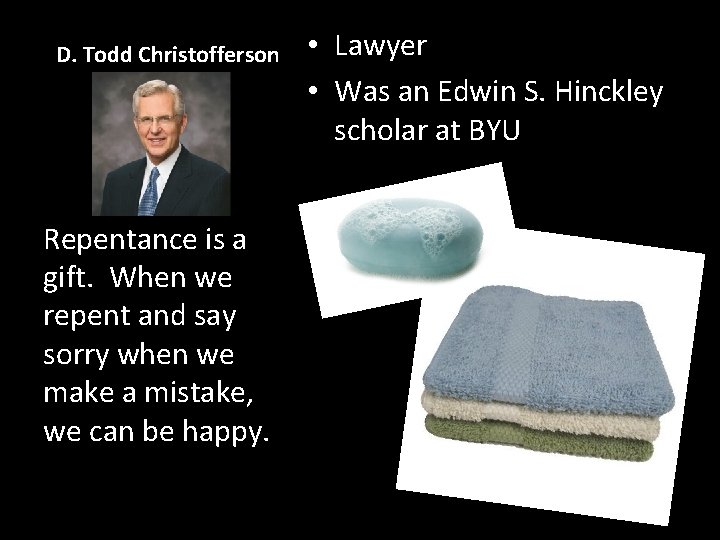 D. Todd Christofferson

• Lawyer
• Was an Edwin S. Hinckley scholar at BYU

Repentance is a gift.  When we repent and say sorry when we make a mistake, we can be happy.